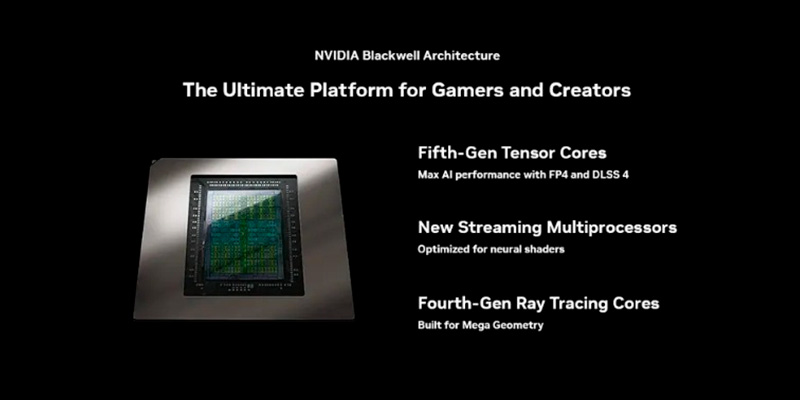 NVIDIA Blackwell Architecture

The Ultimate Platform for Gamers and Creators

Fifth-Gen Tensor Cores
Max AI performance with FP4 and DLSS 4

New Streaming Multiprocessors
Optimized for neural shaders

Fourth-Gen Ray Tracing Cores
Built for Mega Geometry